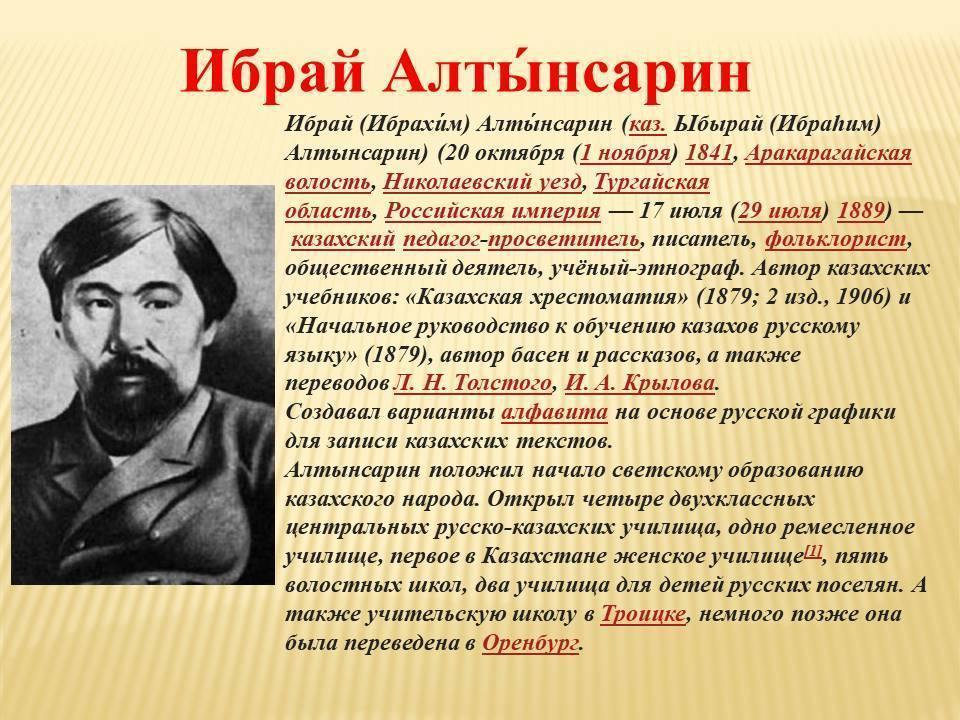 Ибрай Алты́нсарин

Ибрай (Ибрахи́м) Алты́нсарин (каз. Ыбырай (Ибраһим) Алтынсарин) (20 октября (1 ноября) 1841, Аракарагайская волость, Николаевский уезд, Тургайская область, Российская империя — 17 июля (29 июля) 1889) — казахский педагог-просветитель, писатель, фольклорист, общественный деятель, учёный-этнограф. Автор казахских учебников: «Казахская хрестоматия» (1879; 2 изд., 1906) и «Начальное руководство к обучению казахов русскому языку» (1879), автор басен и рассказов, а также переводов Л. Н. Толстого, И. А. Крылова.
Создавал варианты алфавита на основе русской графики для записи казахских текстов.
Алтынсарин положил начало светскому образованию казахского народа. Открыл четыре двухклассных центральных русско-казахских училища, одно ремесленное училище, первое в Казахстане женское училище[1], пять волостных школ, два училища для детей русских поселян. А также учительскую школу в Троицке, немного позже она была переведена в Оренбург.